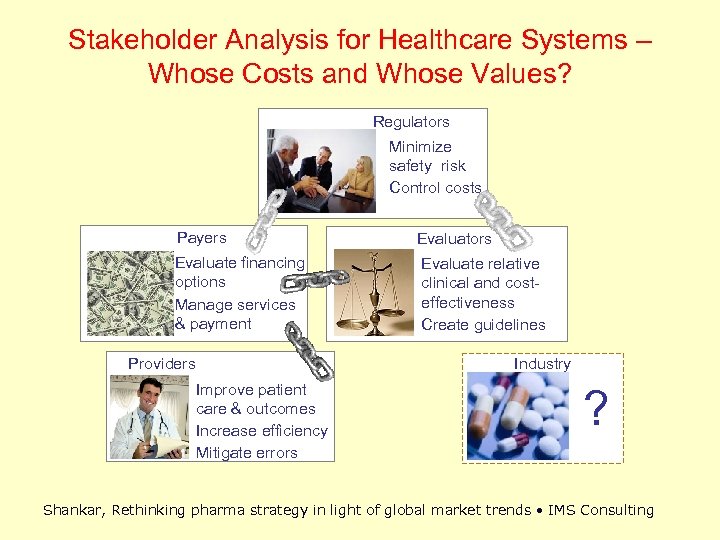 Stakeholder Analysis for Healthcare Systems – Whose Costs and Whose Values?

Regulators

Minimize safety risk

Control costs

Payers

Evaluate financing options

Manage services & payment

Evaluators

Evaluate relative clinical and cost-effectiveness

Create guidelines

Providers

Improve patient care & outcomes

Increase efficiency

Mitigate errors

Industry

?

Shankar, Rethinking pharma strategy in light of global market trends • IMS Consulting